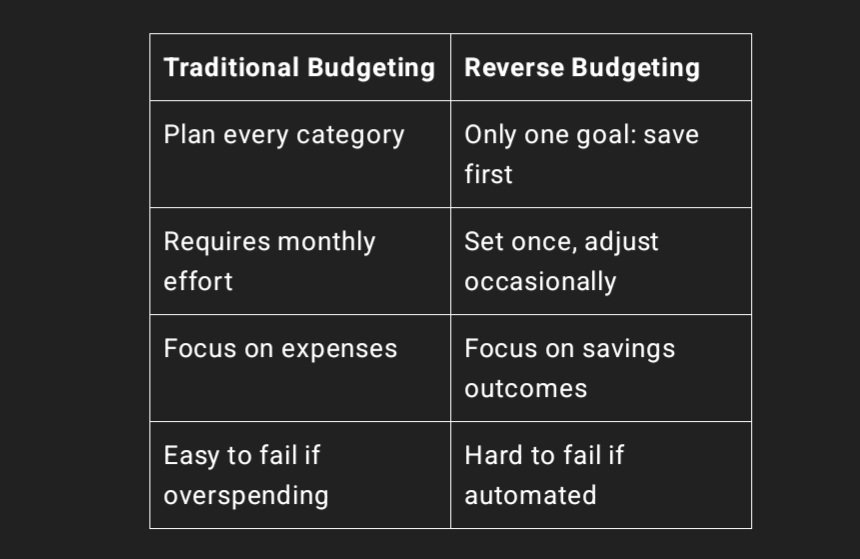 | Traditional Budgeting | Reverse Budgeting |
|---|---|
| Plan every category | Only one goal: save first |
| Requires monthly effort | Set once, adjust occasionally |
| Focus on expenses | Focus on savings outcomes |
| Easy to fail if overspending | Hard to fail if automated |